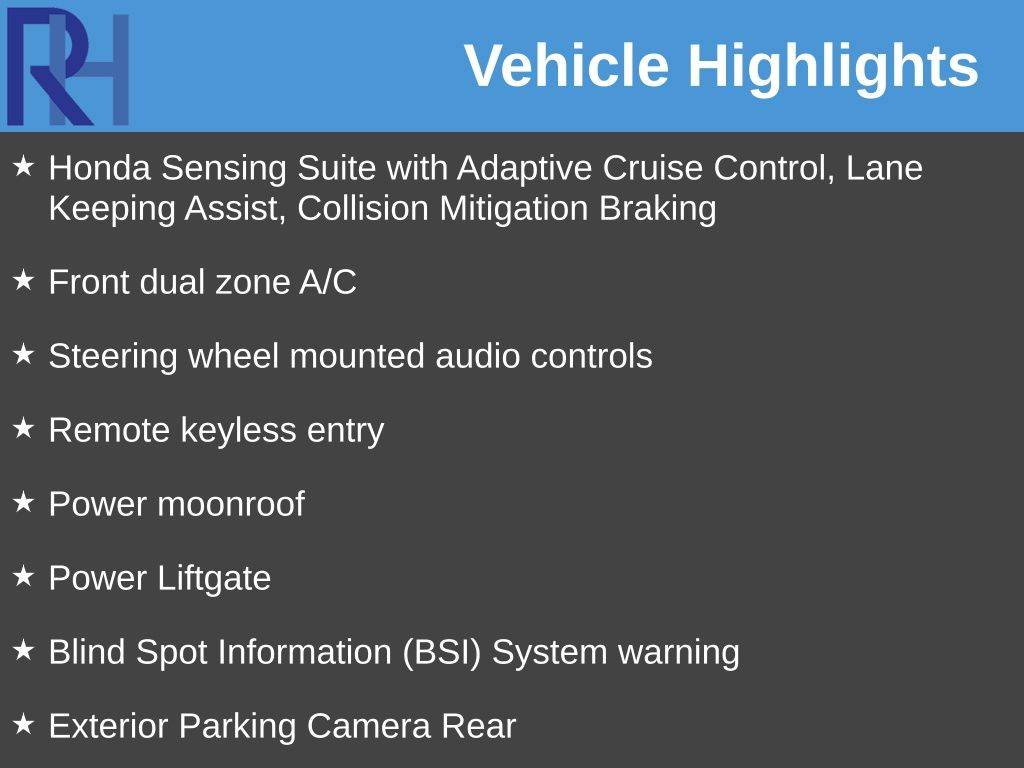 RH

Vehicle Highlights

★ Honda Sensing Suite with Adaptive Cruise Control, Lane Keeping Assist, Collision Mitigation Braking

★ Front dual zone A/C

★ Steering wheel mounted audio controls

★ Remote keyless entry

★ Power moonroof

★ Power Liftgate

★ Blind Spot Information (BSI) System warning

★ Exterior Parking Camera Rear